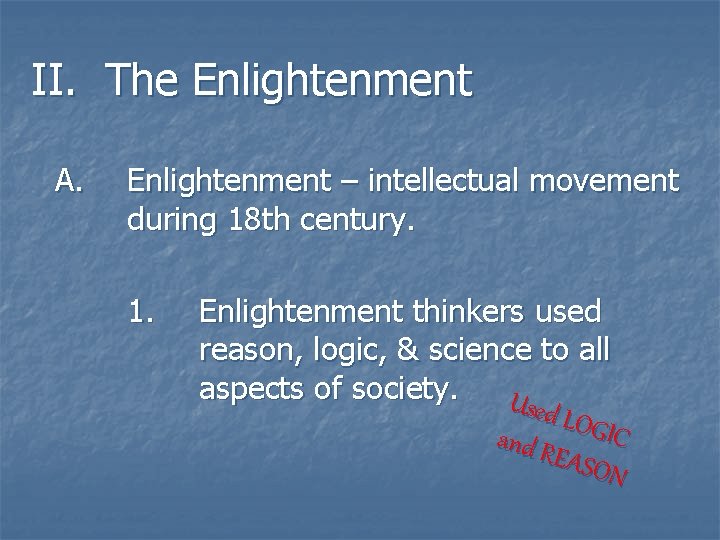 II. The Enlightenment

A. Enlightenment – intellectual movement during 18th century.

1. Enlightenment thinkers used reason, logic, & science to all aspects of society.

Used LOGIC and REASON